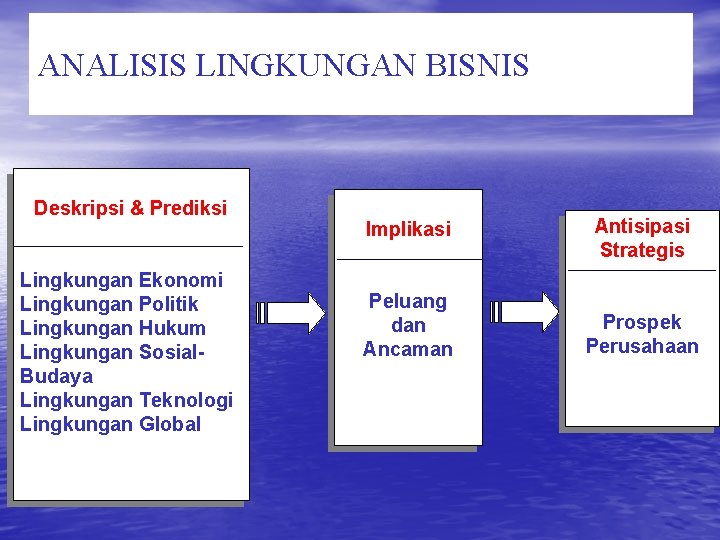 ANALISIS LINGKUNGAN BISNIS

Deskripsi & Prediksi

Lingkungan Ekonomi
Lingkungan Politik
Lingkungan Hukum
Lingkungan Sosial-Budaya
Lingkungan Teknologi
Lingkungan Global

Implikasi

Peluang dan Ancaman

Antisipasi Strategis

Prospek Perusahaan